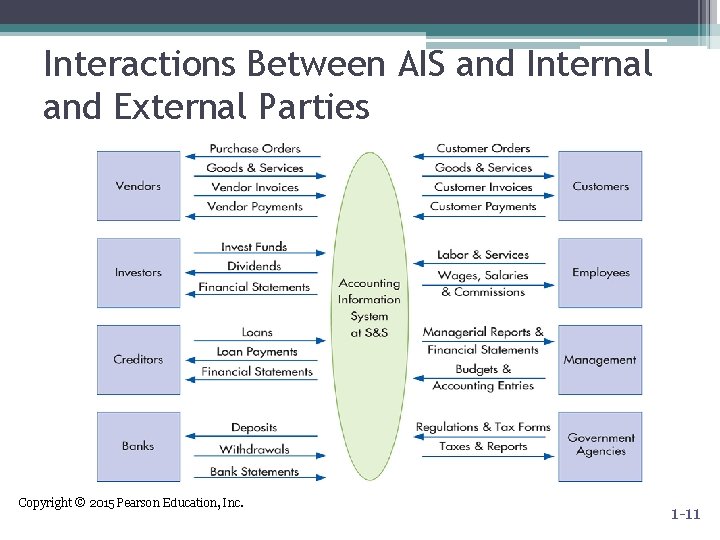 Interactions Between AIS and Internal and External Parties

Vendors

Purchase Orders

Goods & Services

Vendor Invoices

Vendor Payments

Investors

Invest Funds

Dividends

Financial Statements

Creditors

Loans

Loan Payments

Financial Statements

Banks

Deposits

Withdrawals

Bank Statements

Accounting Information System at S&S

Customer Orders

Goods & Services

Customer Invoices

Customer Payments

Customers

Labor & Services

Wages, Salaries & Commissions

Employees

Managerial Reports & Financial Statements

Budgets & Accounting Entries

Management

Regulations & Tax Forms

Taxes & Reports

Government Agencies

Copyright © 2015 Pearson Education, Inc.

1-11